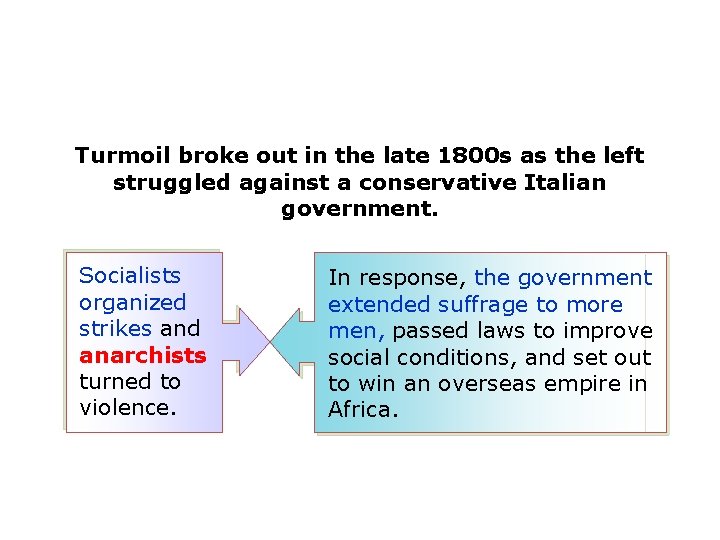 Turmoil broke out in the late 1800s as the left struggled against a conservative Italian government.

Socialists organized strikes and anarchists turned to violence.

In response, the government extended suffrage to more men, passed laws to improve social conditions, and set out to win an overseas empire in Africa.